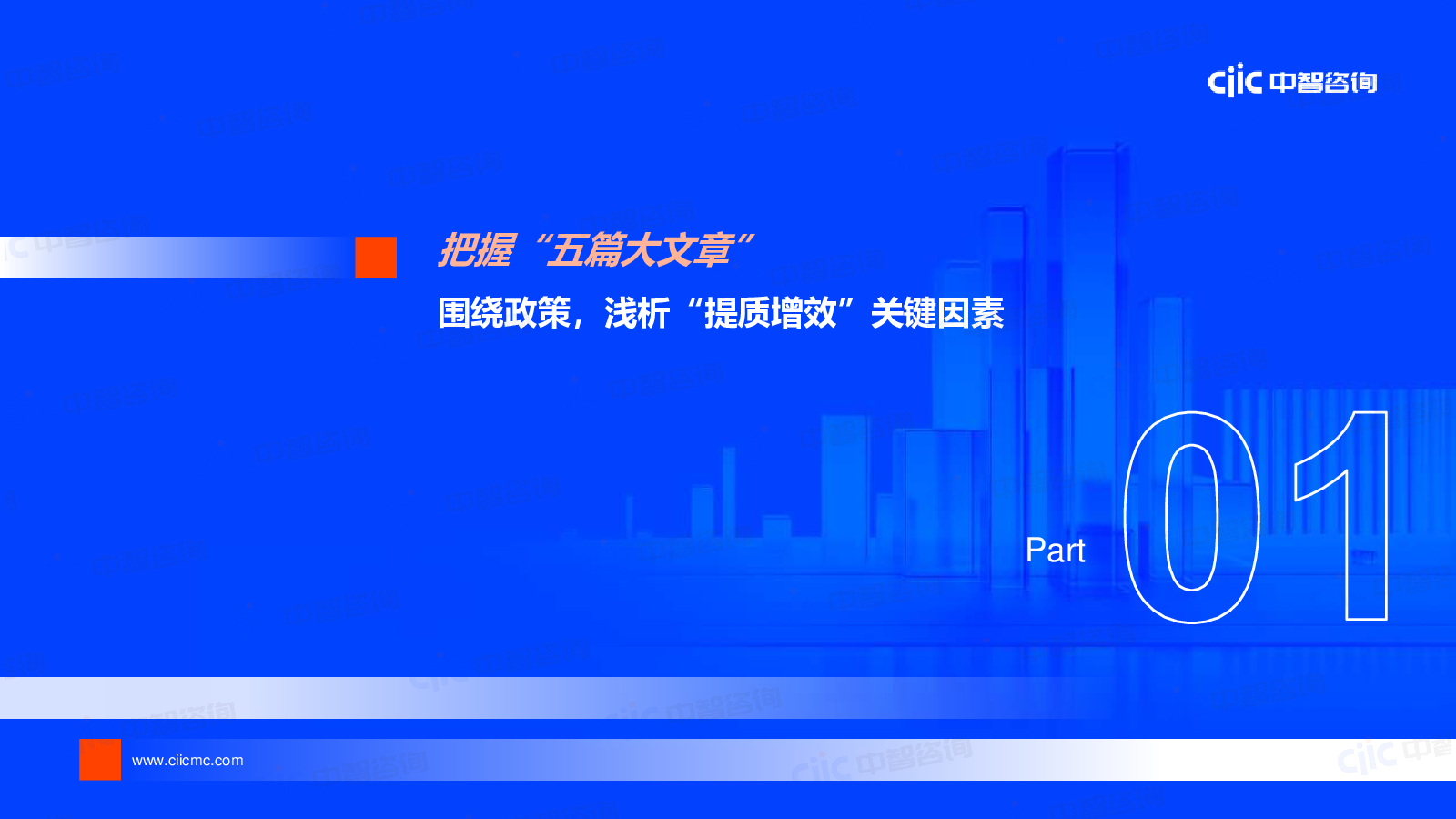 ciic 中智咨询

把握“五篇大文章”

围绕政策，浅析“提质增效”关键因素

Part 01

www.ciicmc.com